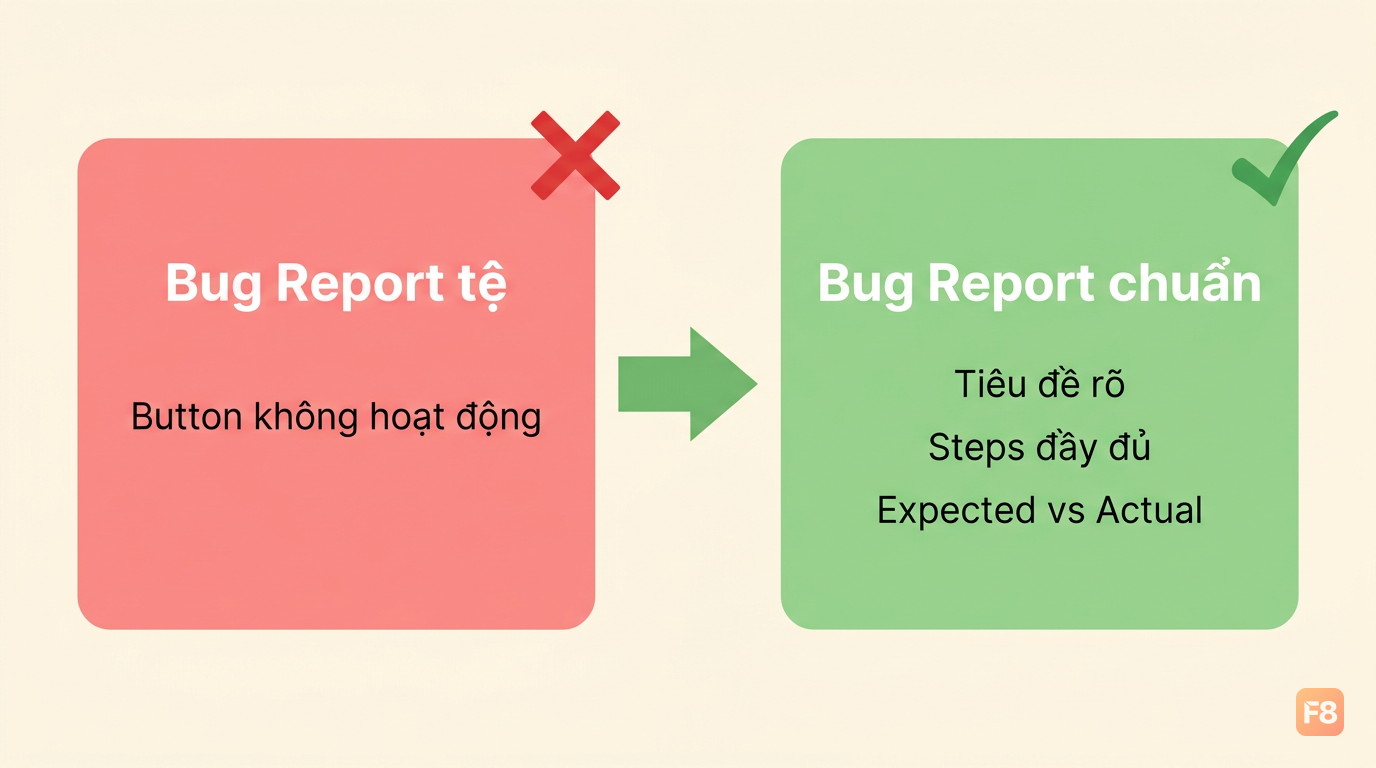 Bug Report tệ

Button không hoạt động

Bug Report chuẩn

Tiêu đề rõ

Steps đầy đủ

Expected vs Actual

F8